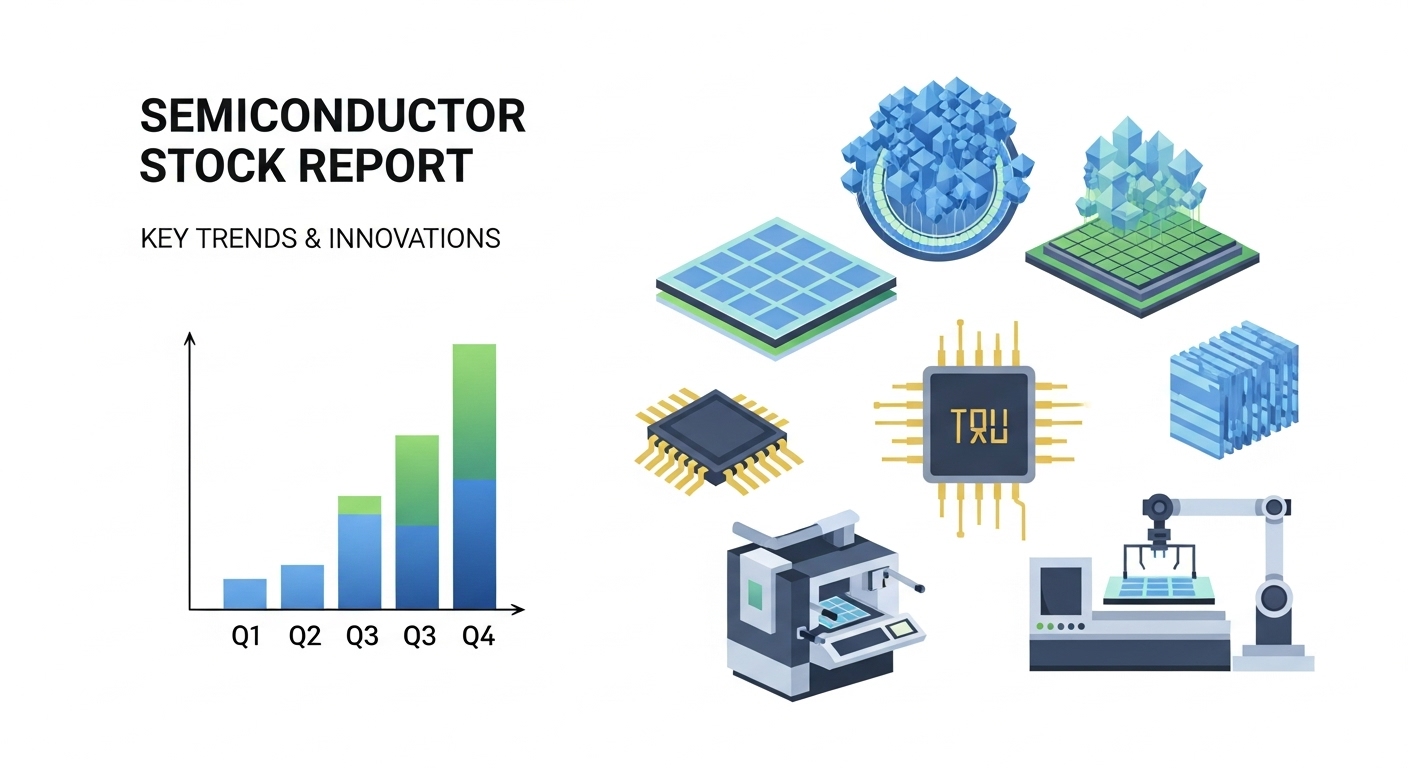 SEMICONDUCTOR STOCK REPORT

KEY TRENDS & INNOVATIONS

Q1 Q2 Q3 Q3 Q4

TRU